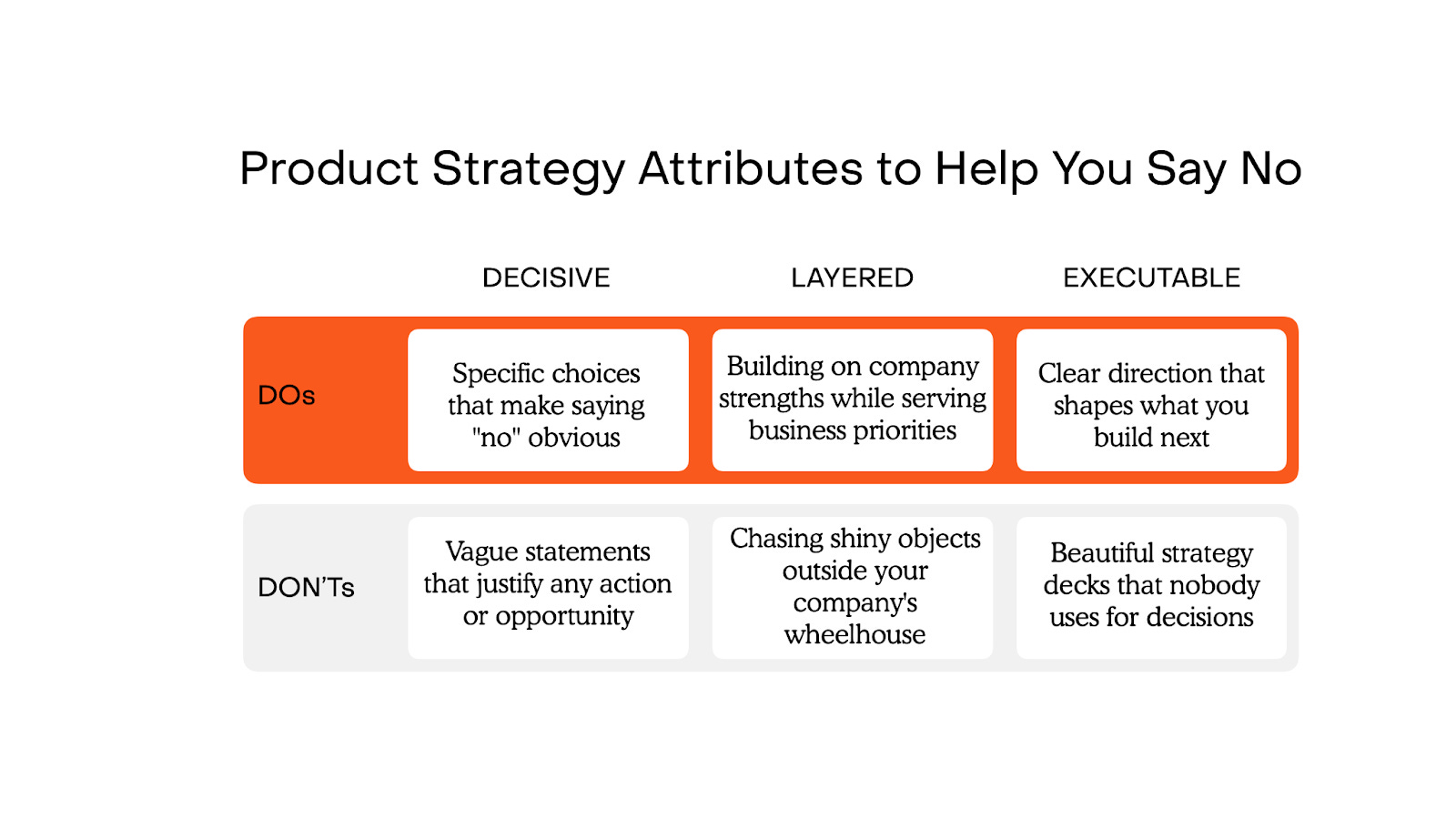 Product Strategy Attributes to Help You Say No

| | DECISIVE | LAYERED | EXECUTABLE |
|---|---|---|---|
| DOs | Specific choices that make saying "no" obvious | Building on company strengths while serving business priorities | Clear direction that shapes what you build next |
| DON'Ts | Vague statements that justify any action or opportunity | Chasing shiny objects outside your company's wheelhouse | Beautiful strategy decks that nobody uses for decisions |